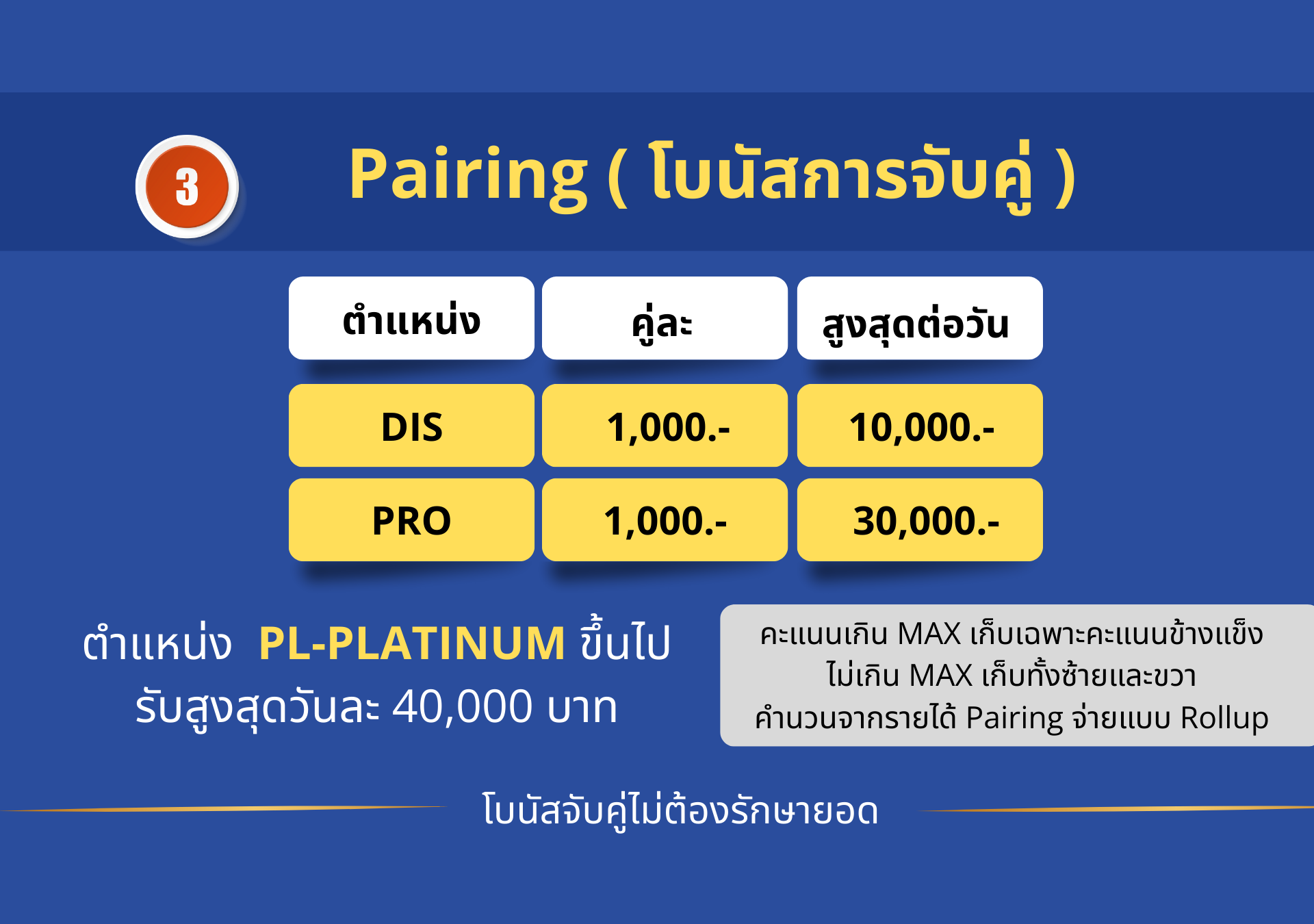 3

Pairing ( โบนัสการจับคู่ )

| ตำแหน่ง | คู่ละ | สูงสุดต่อวัน |
|---|---|---|
| DIS | 1,000.- | 10,000.- |
| PRO | 1,000.- | 30,000.- |

ตำแหน่ง PL-PLATINUM ขึ้นไป
รับสูงสุดวันละ 40,000 บาท

คะแนนเกิน MAX เก็บเฉพาะคะแนนข้างแข็ง
ไม่เกิน MAX เก็บทั้งซ้ายและขวา
คำนวนจากรายได้ Pairing จ่ายแบบ Rollup

โบนัสจับคู่ไม่ต้องรักษายอด